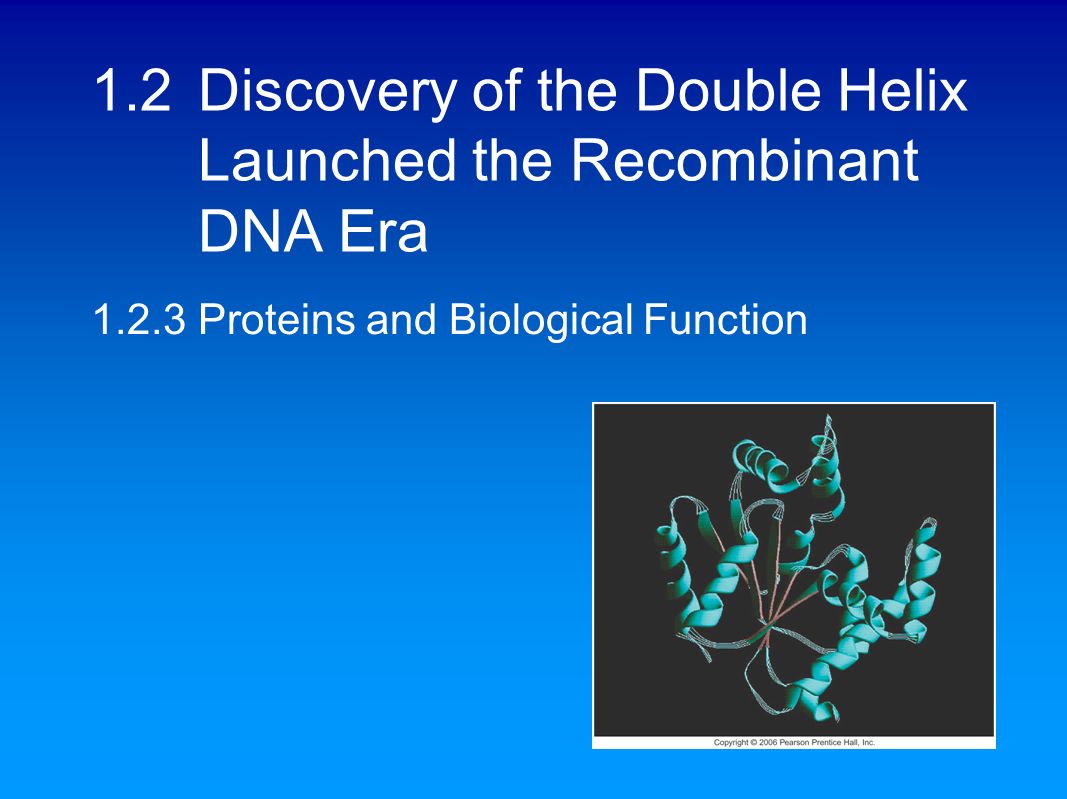 1.2 Discovery of the Double Helix Launched the Recombinant DNA Era

1.2.3 Proteins and Biological Function

Copyright © 2006 Pearson Prentice Hall, Inc.